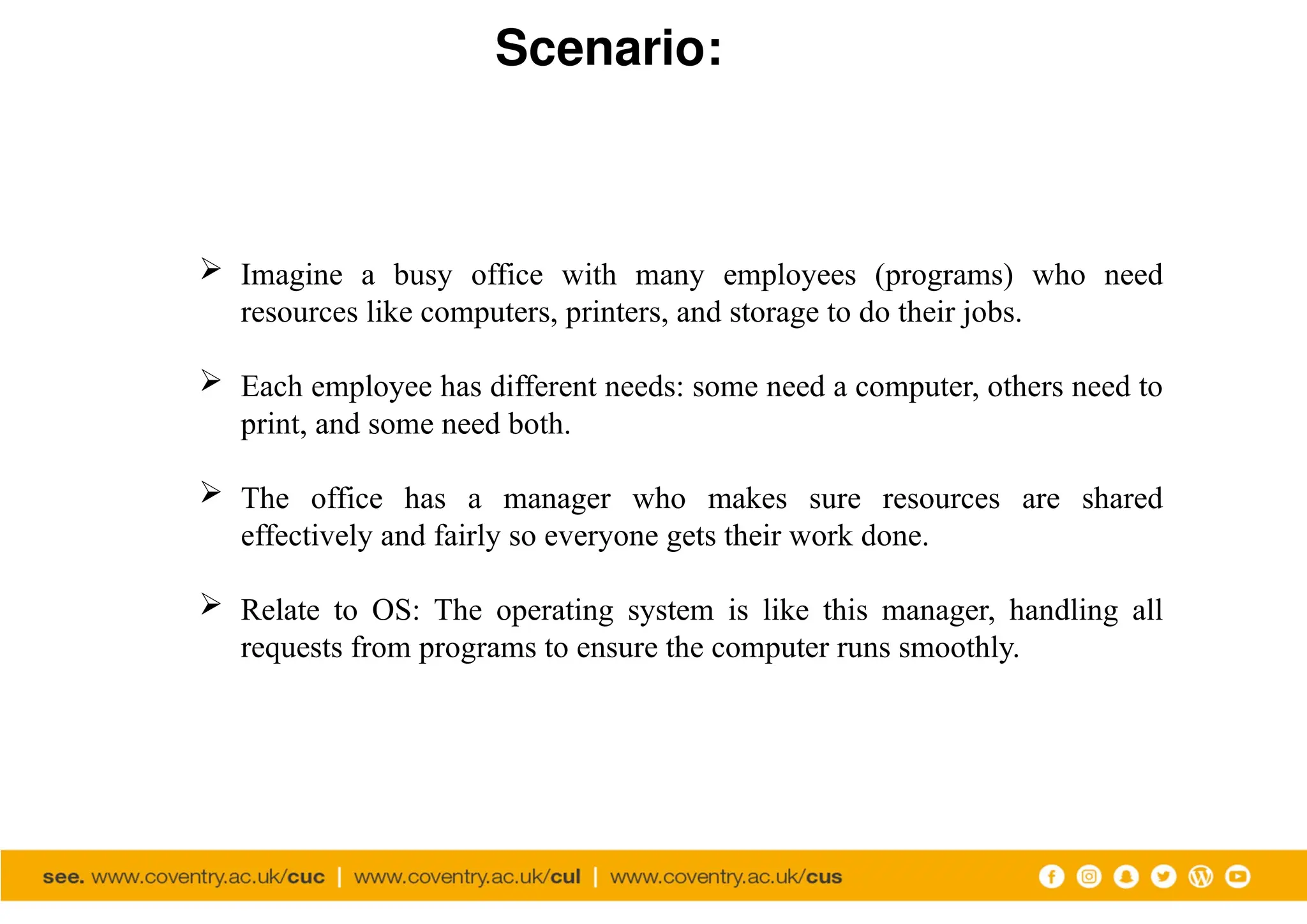 Scenario:

➢ Imagine a busy office with many employees (programs) who need resources like computers, printers, and storage to do their jobs.

➢ Each employee has different needs: some need a computer, others need to print, and some need both.

➢ The office has a manager who makes sure resources are shared effectively and fairly so everyone gets their work done.

➢ Relate to OS: The operating system is like this manager, handling all requests from programs to ensure the computer runs smoothly.

see. www.coventry.ac.uk/cuc | www.coventry.ac.uk/cul | www.coventry.ac.uk/cus